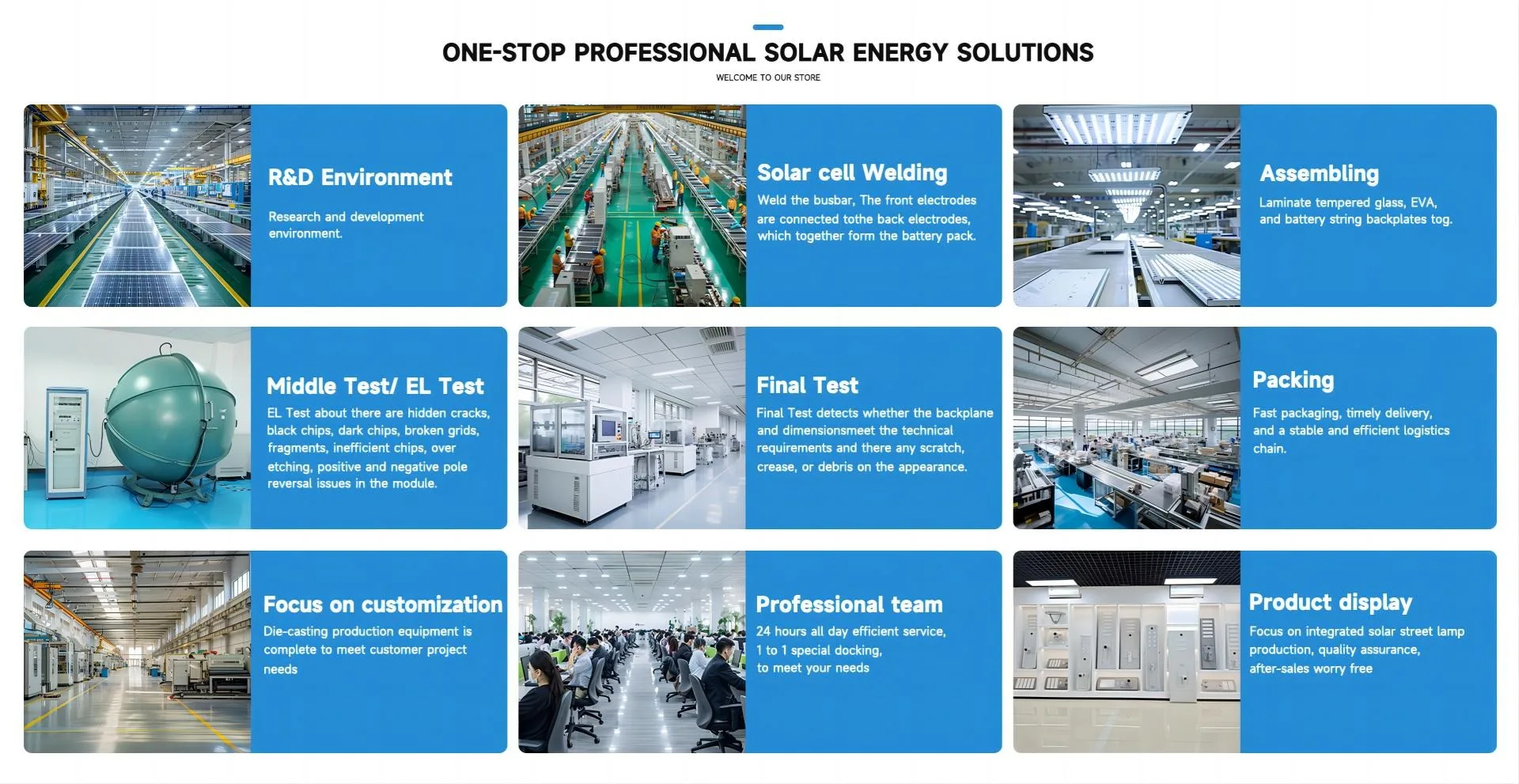 ONE-STOP PROFESSIONAL SOLAR ENERGY SOLUTIONS

WELCOME TO OUR STORE

R&D Environment

Research and development environment.

Solar cell Welding

Weld the busbar, The front electrodes are connected tothe back electrodes, which together form the battery pack.

Assembling

Laminate tempered glass, EVA, and battery string backplates tog.

Middle Test/ EL Test

EL Test about there are hidden cracks, black chips, dark chips, broken grids, fragments, inefficient chips, over etching, positive and negative pole reversal issues in the module.

Final Test

Final Test detects whether the backplane and dimensionsmeet the technical requirements and there any scratch, crease, or debris on the appearance.

Packing

Fast packaging, timely delivery, and a stable and efficient logistics chain.

Focus on customization

Die-casting production equipment is complete to meet customer project needs

Professional team

24 hours all day efficient service, 1 to 1 special docking, to meet your needs

Product display

Focus on integrated solar street lamp production, quality assurance, after-sales worry free